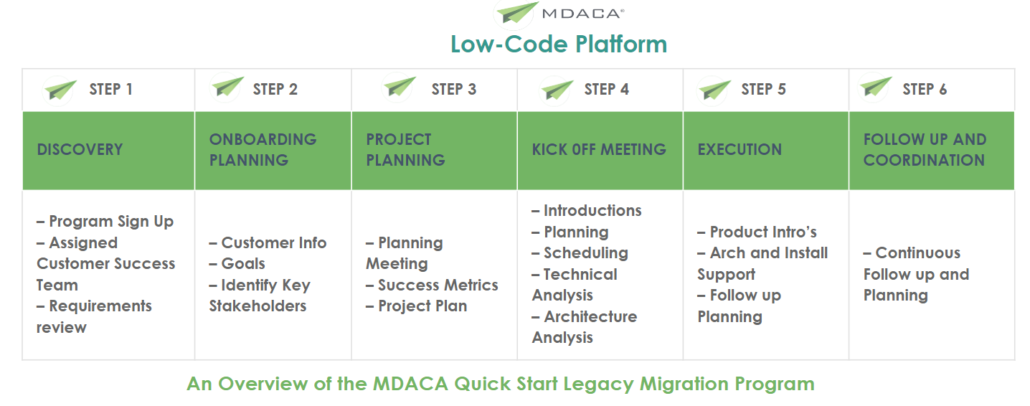 MDACA®

Low-Code Platform

| STEP 1 | STEP 2 | STEP 3 | STEP 4 | STEP 5 | STEP 6 |
|---|---|---|---|---|---|
| DISCOVERY | ONBOARDING PLANNING | PROJECT PLANNING | KICK 0FF MEETING | EXECUTION | FOLLOW UP AND COORDINATION |
| – Program Sign Up – Assigned Customer Success Team – Requirements review | – Customer Info – Goals – Identify Key Stakeholders | – Planning Meeting – Success Metrics – Project Plan | – Introductions – Planning – Scheduling – Technical Analysis – Architecture Analysis | – Product Intro's – Arch and Install Support – Follow up Planning | – Continuous Follow up and Planning |

An Overview of the MDACA Quick Start Legacy Migration Program